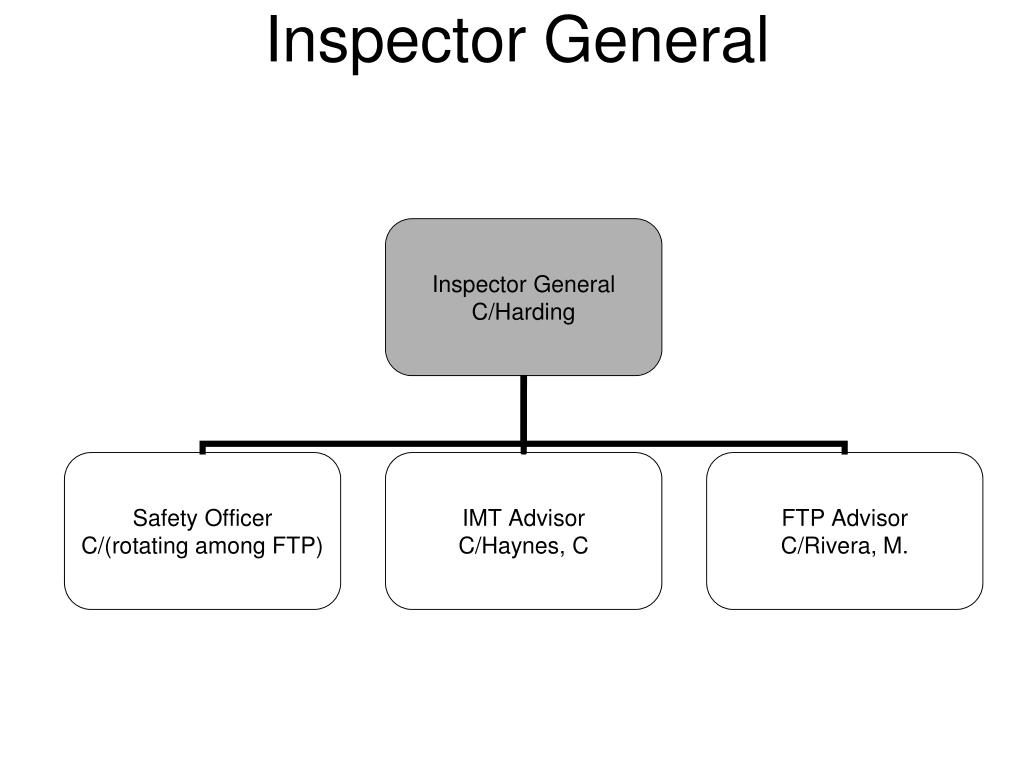 Inspector General

Inspector General
C/Harding

Safety Officer
C/(rotating among FTP)

IMT Advisor
C/Haynes, C

FTP Advisor
C/Rivera, M.